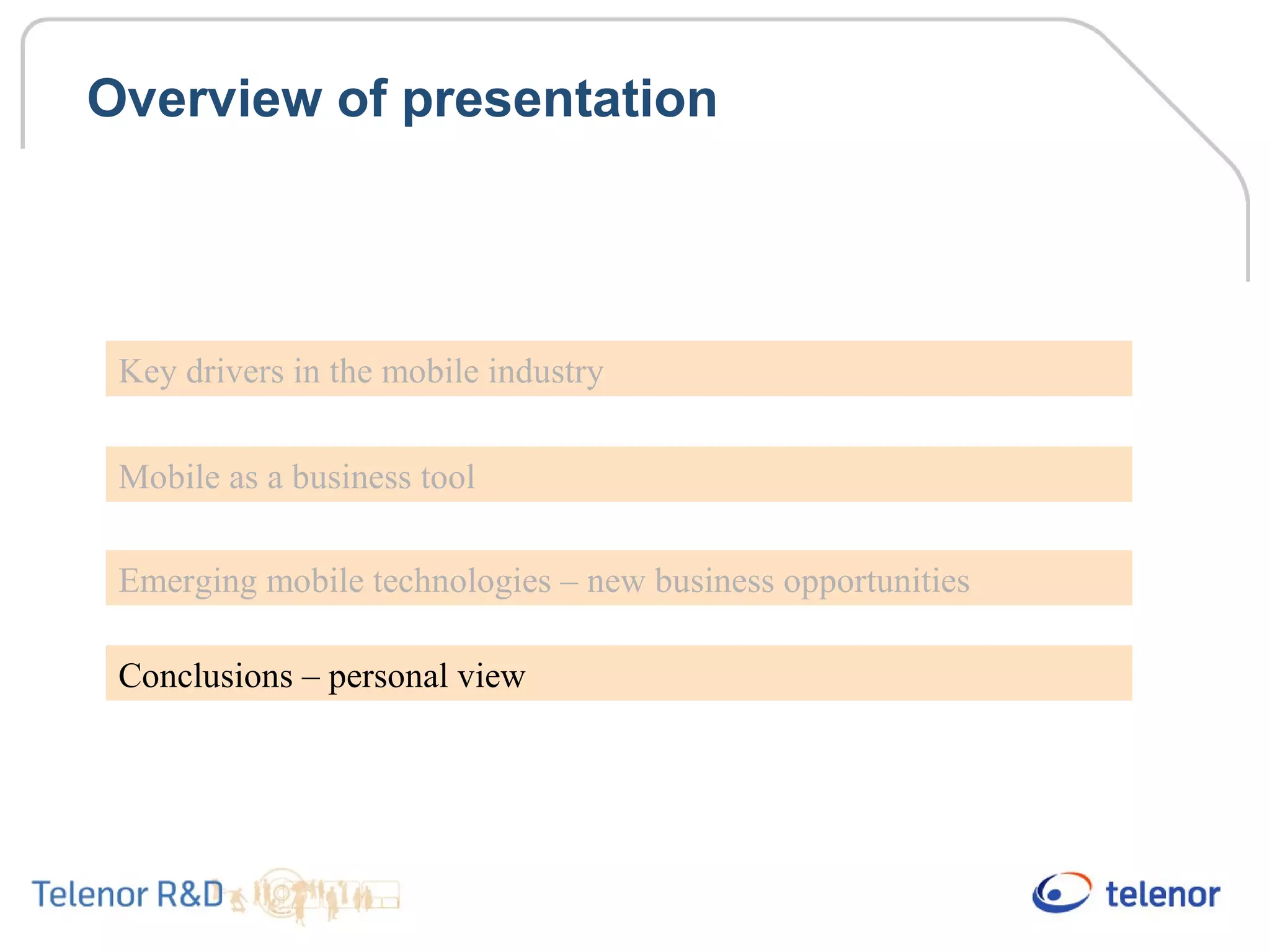 Overview of presentation

Key drivers in the mobile industry

Mobile as a business tool

Emerging mobile technologies – new business opportunities

Conclusions – personal view

Telenor R&D

telenor